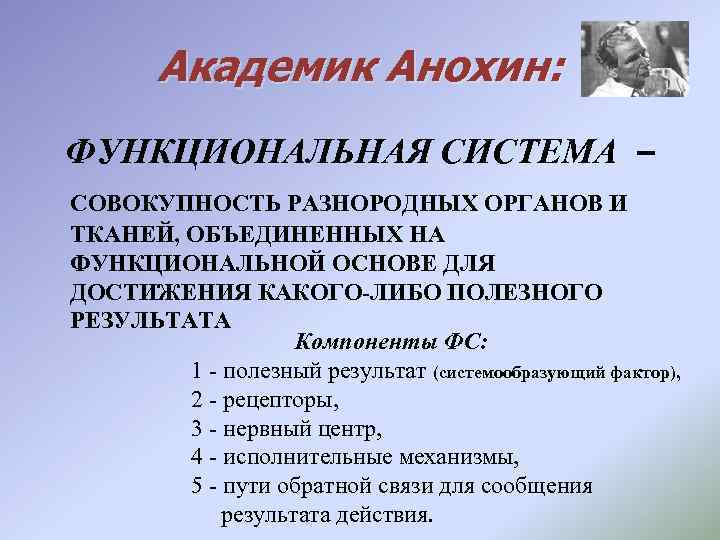 Академик Анохин:

ФУНКЦИОНАЛЬНАЯ СИСТЕМА –

СОВОКУПНОСТЬ РАЗНОРОДНЫХ ОРГАНОВ И ТКАНЕЙ, ОБЪЕДИНЕННЫХ НА ФУНКЦИОНАЛЬНОЙ ОСНОВЕ ДЛЯ ДОСТИЖЕНИЯ КАКОГО-ЛИБО ПОЛЕЗНОГО РЕЗУЛЬТАТА

Компоненты ФС:

1 - полезный результат (системообразующий фактор),
2 - рецепторы,
3 - нервный центр,
4 - исполнительные механизмы,
5 - пути обратной связи для сообщения результата действия.